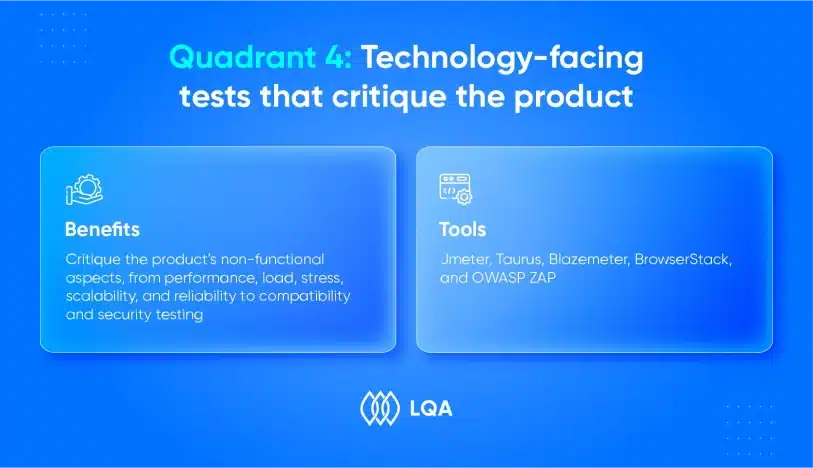 Quadrant 4: Technology-facing tests that critique the product

Benefits

Critique the product's non-functional aspects, from performance, load, stress, scalability, and reliability to compatibility and security testing

Tools

Jmeter, Taurus, Blazemeter, BrowserStack, and OWASP ZAP

LQA